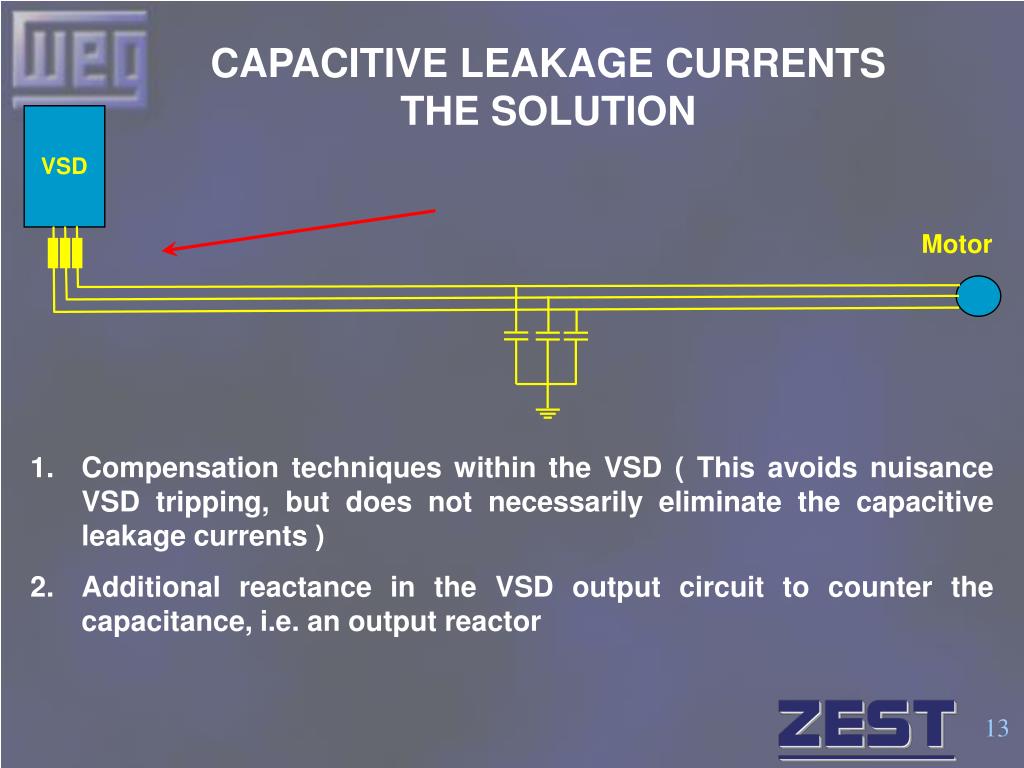 WEG

CAPACITIVE LEAKAGE CURRENTS
THE SOLUTION

VSD

Motor

1. Compensation techniques within the VSD ( This avoids nuisance VSD tripping, but does not necessarily eliminate the capacitive leakage currents )

2. Additional reactance in the VSD output circuit to counter the capacitance, i.e. an output reactor

ZEST

13